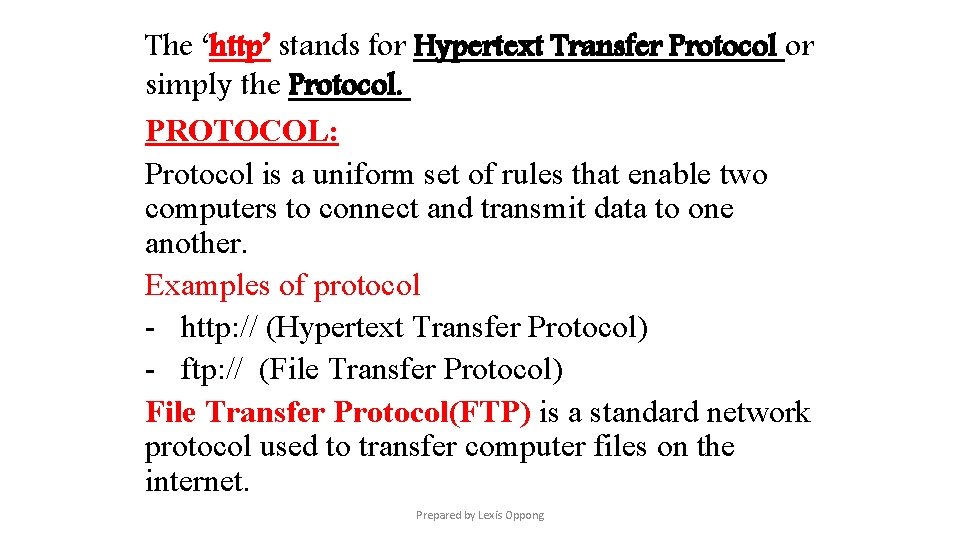 The ‘http’ stands for Hypertext Transfer Protocol or simply the Protocol.

PROTOCOL:

Protocol is a uniform set of rules that enable two computers to connect and transmit data to one another.

Examples of protocol

- http:// (Hypertext Transfer Protocol)
- ftp:// (File Transfer Protocol)

File Transfer Protocol(FTP) is a standard network protocol used to transfer computer files on the internet.

Prepared by Lexis Oppong